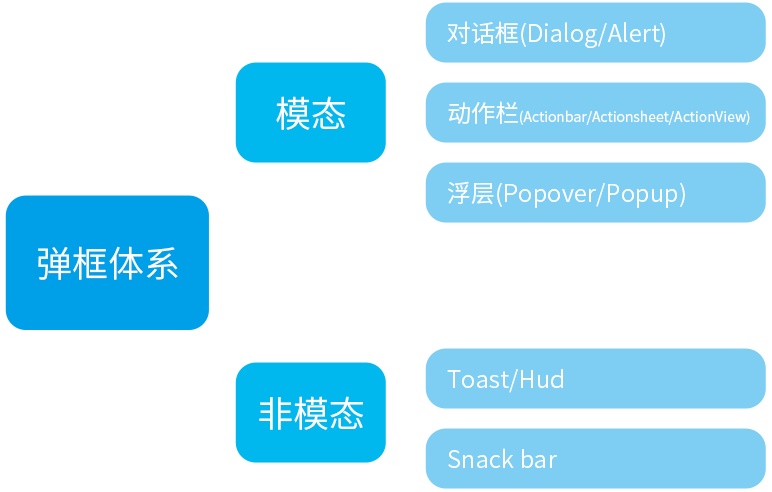 弹框体系

模态

对话框(Dialog/Alert)

动作栏(Actionbar/Actionsheet/ActionView)

浮层(Popover/Popup)

非模态

Toast/Hud

Snack bar